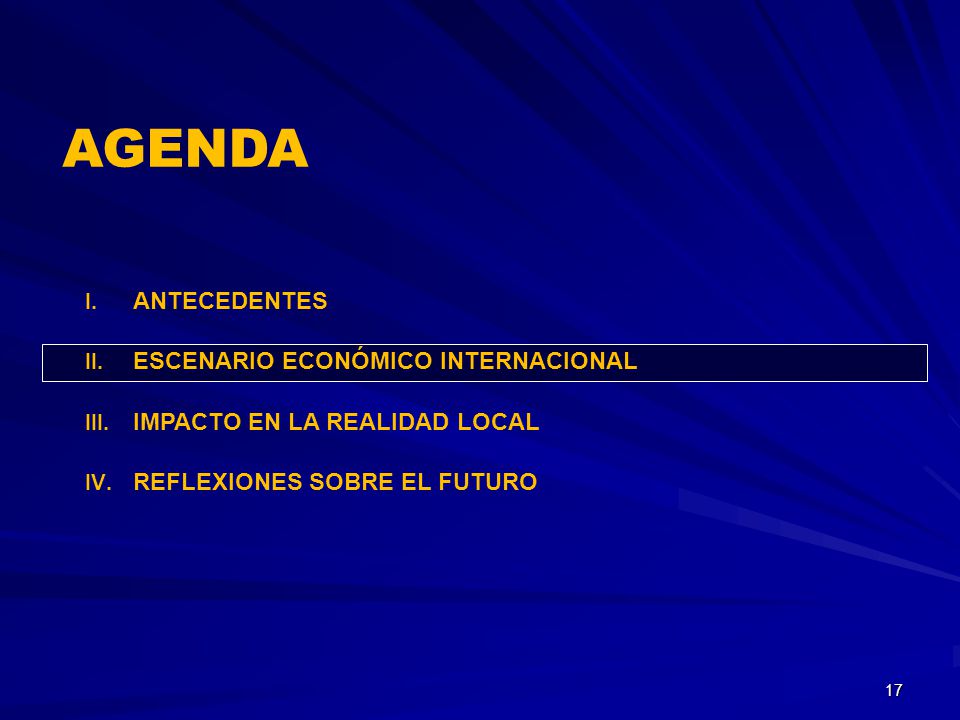 AGENDA

I. ANTECEDENTES

II. ESCENARIO ECONÓMICO INTERNACIONAL

III. IMPACTO EN LA REALIDAD LOCAL

IV. REFLEXIONES SOBRE EL FUTURO

17